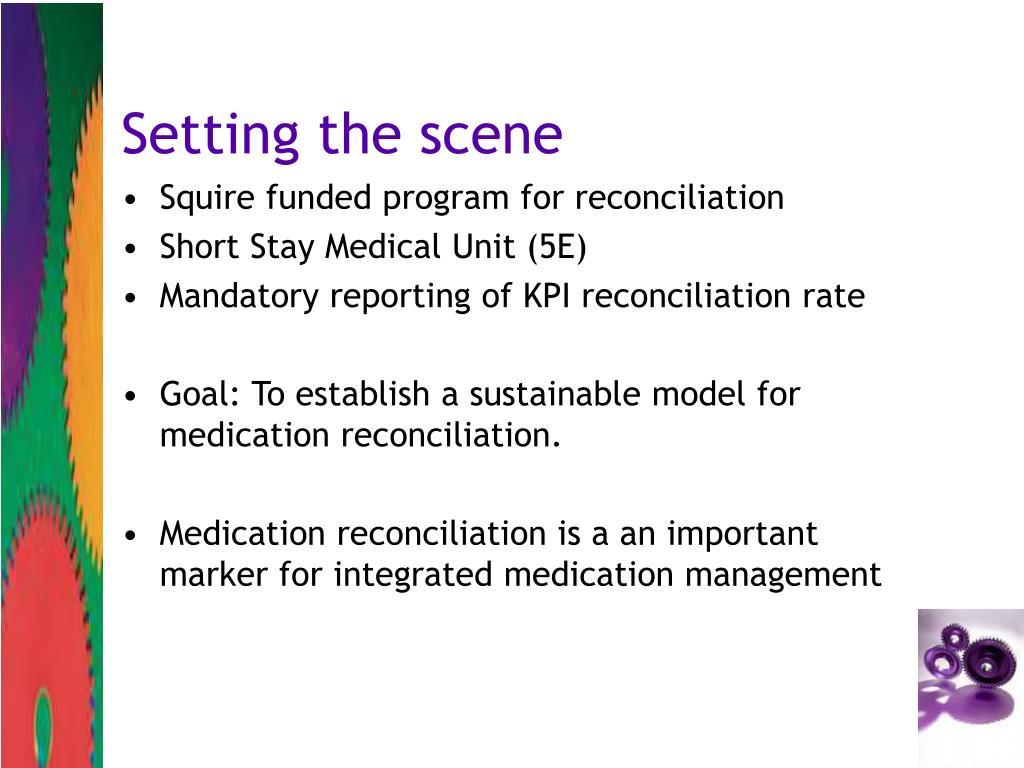 Setting the scene

• Squire funded program for reconciliation
• Short Stay Medical Unit (5E)
• Mandatory reporting of KPI reconciliation rate

• Goal: To establish a sustainable model for medication reconciliation.

• Medication reconciliation is a an important marker for integrated medication management